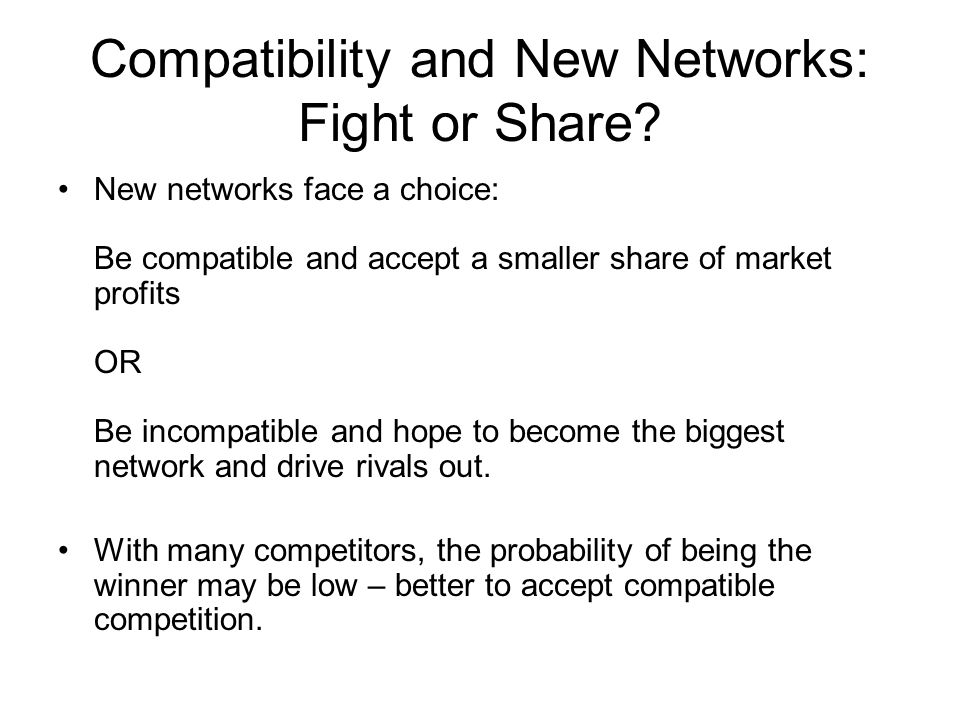 Compatibility and New Networks: Fight or Share?

• New networks face a choice:

Be compatible and accept a smaller share of market profits

OR

Be incompatible and hope to become the biggest network and drive rivals out.

• With many competitors, the probability of being the winner may be low – better to accept compatible competition.